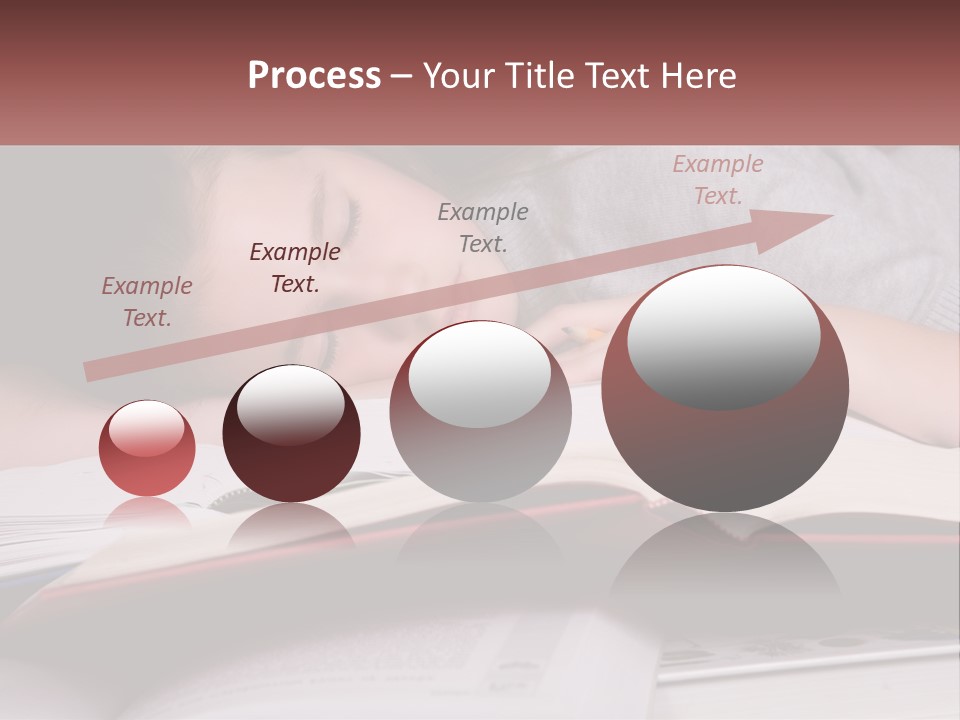 Process – Your Title Text Here

Example Text.

Example Text.

Example Text.

Example Text.